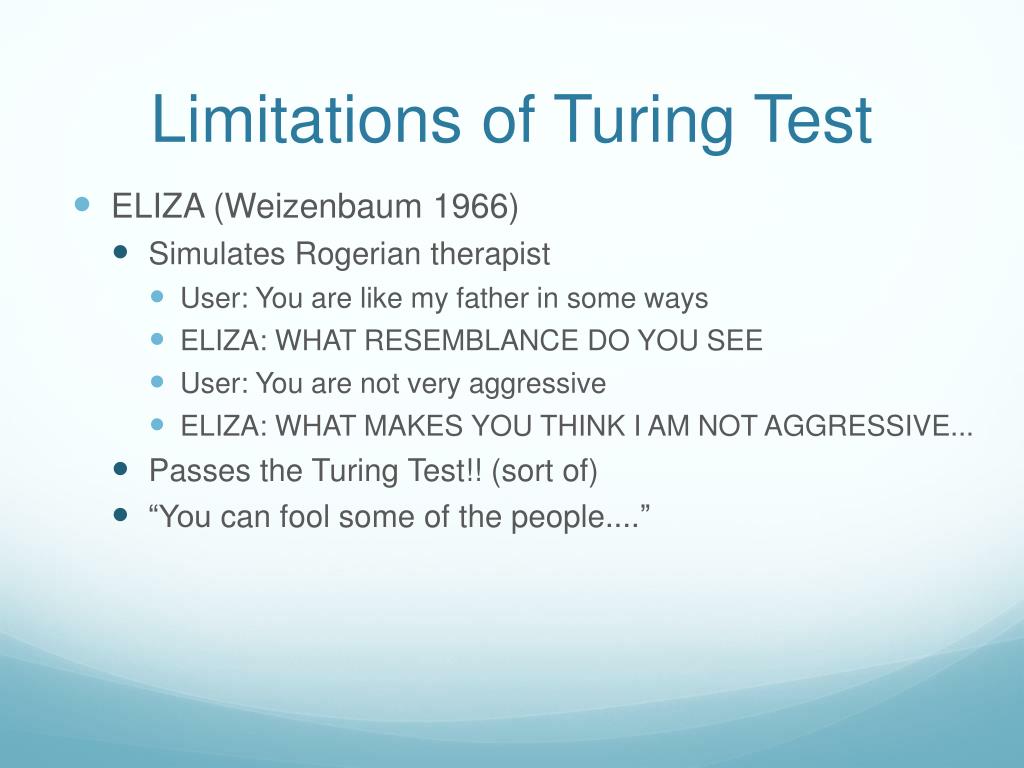 Limitations of Turing Test

- ELIZA (Weizenbaum 1966)
  - Simulates Rogerian therapist
    - User: You are like my father in some ways
    - ELIZA: WHAT RESEMBLANCE DO YOU SEE
    - User: You are not very aggressive
    - ELIZA: WHAT MAKES YOU THINK I AM NOT AGGRESSIVE...
  - Passes the Turing Test!! (sort of)
  - “You can fool some of the people....”